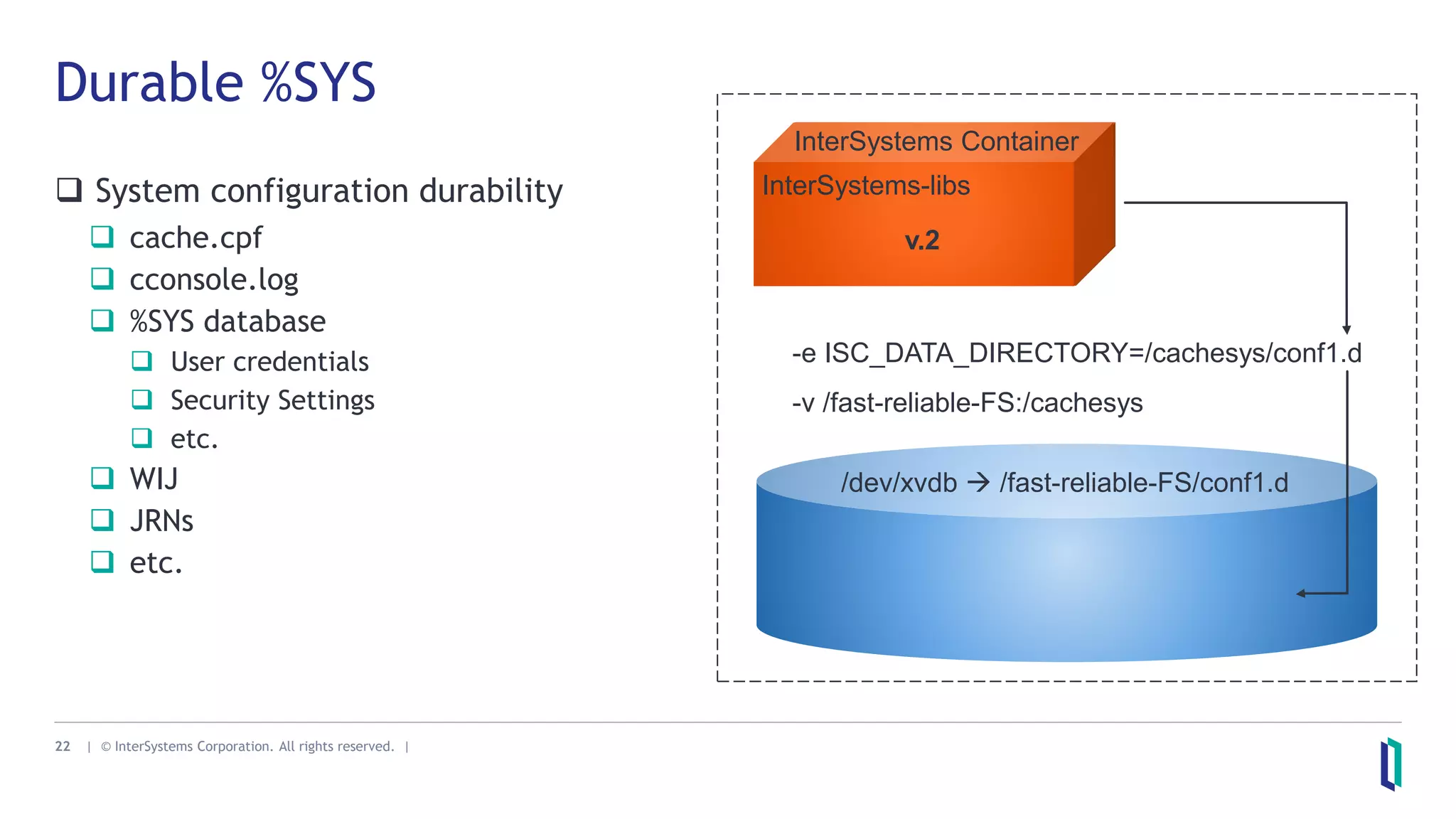 Durable %SYS

❑ System configuration durability
❑ cache.cpf
❑ cconsole.log
❑ %SYS database
❑ User credentials
❑ Security Settings
❑ etc.
❑ WIJ
❑ JRNs
❑ etc.

InterSystems Container
InterSystems-libs
v.2

-e ISC_DATA_DIRECTORY=/cachesys/conf1.d
-v /fast-reliable-FS:/cachesys

/dev/xvdb → /fast-reliable-FS/conf1.d

22 | © InterSystems Corporation. All rights reserved. |